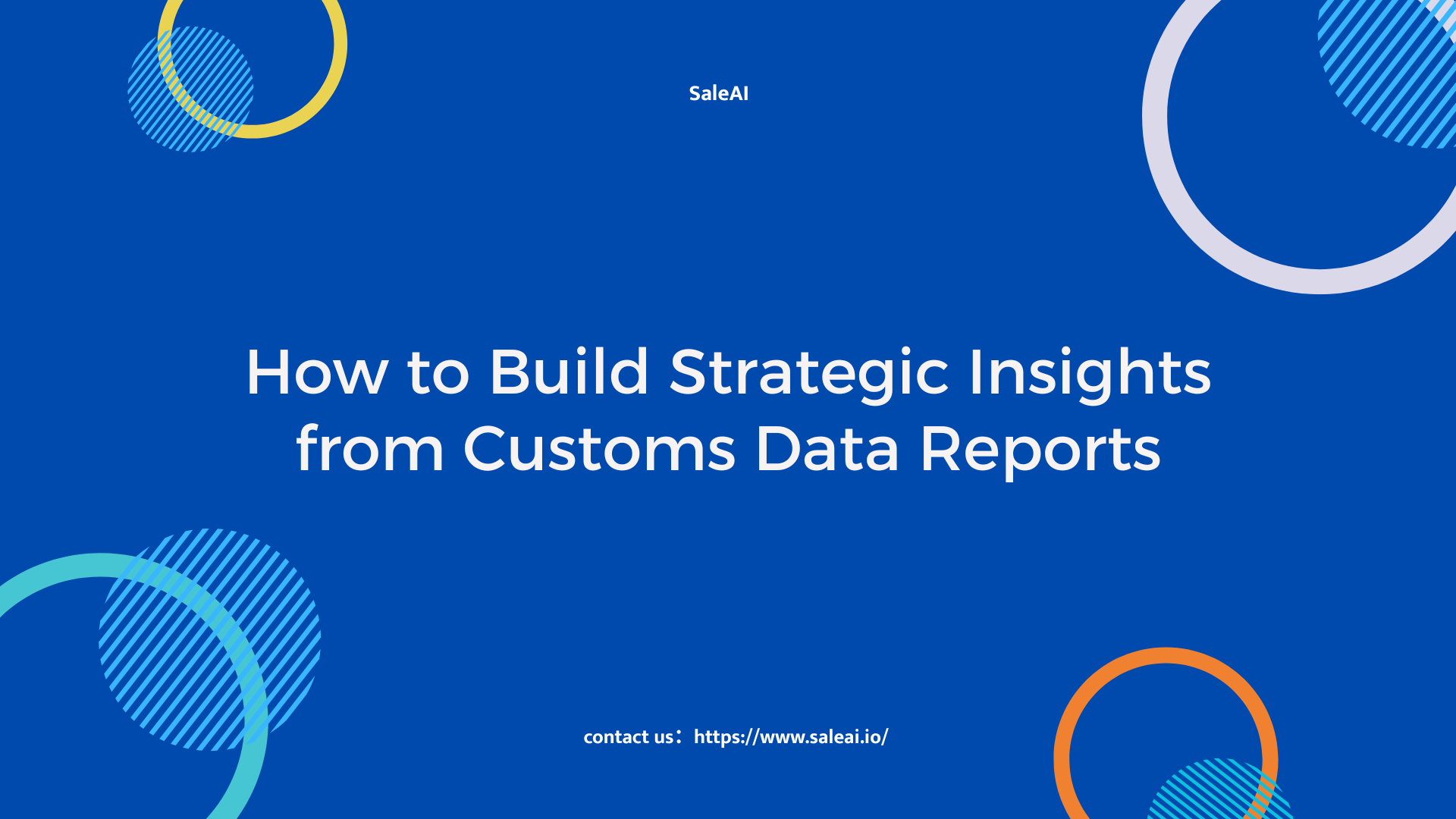 SaleAI

How to Build Strategic Insights from Customs Data Reports

contact us：https://www.saleai.io/